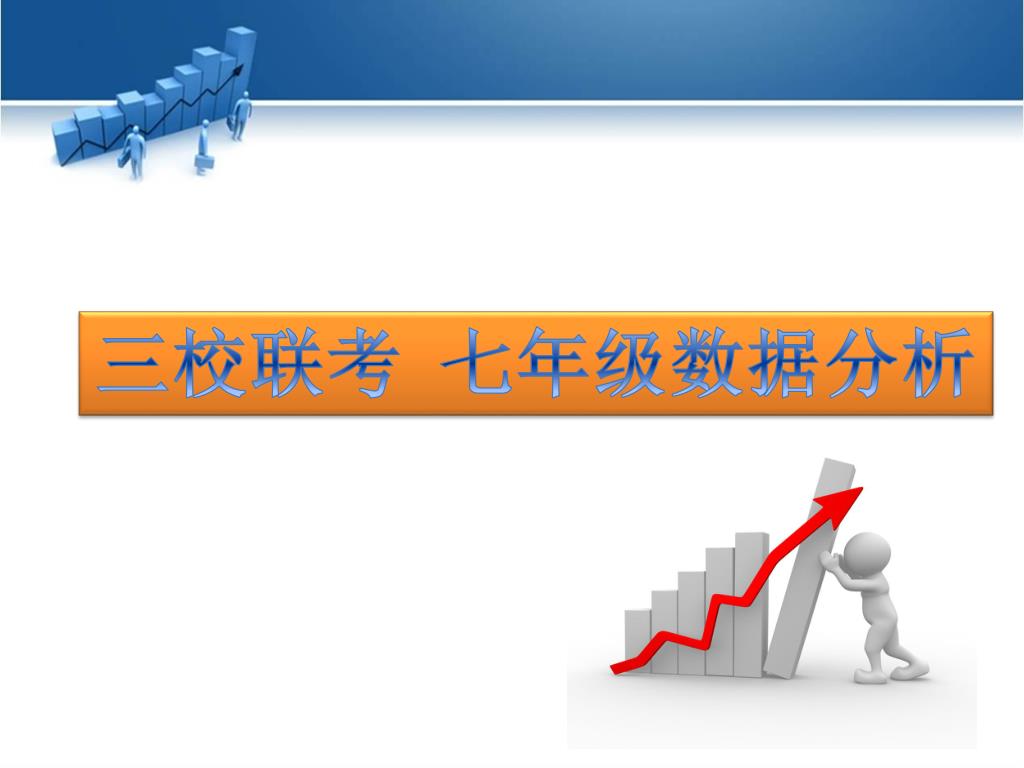 三校联考 七年级数据分析